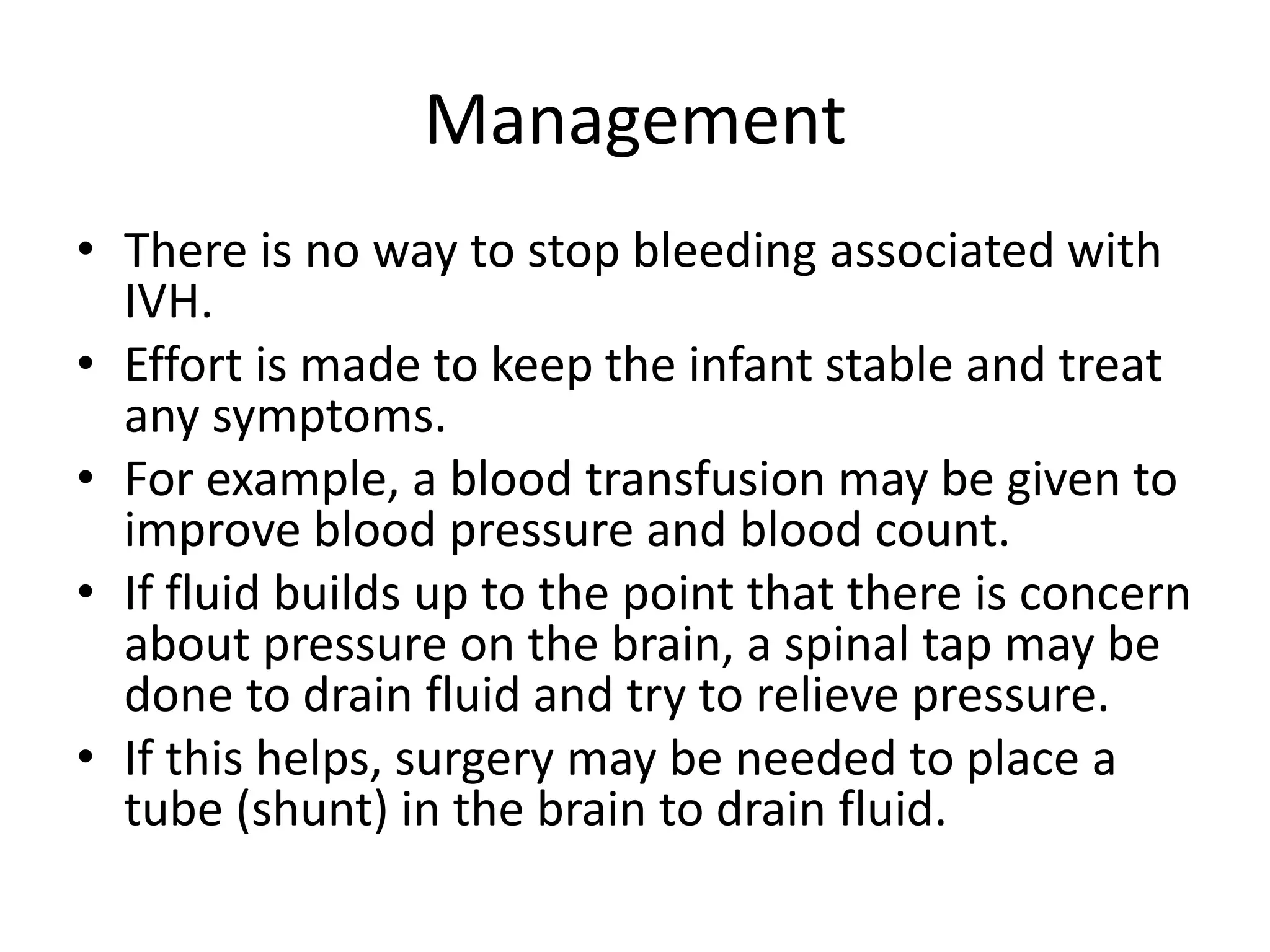 Management

• There is no way to stop bleeding associated with IVH.
• Effort is made to keep the infant stable and treat any symptoms.
• For example, a blood transfusion may be given to improve blood pressure and blood count.
• If fluid builds up to the point that there is concern about pressure on the brain, a spinal tap may be done to drain fluid and try to relieve pressure.
• If this helps, surgery may be needed to place a tube (shunt) in the brain to drain fluid.